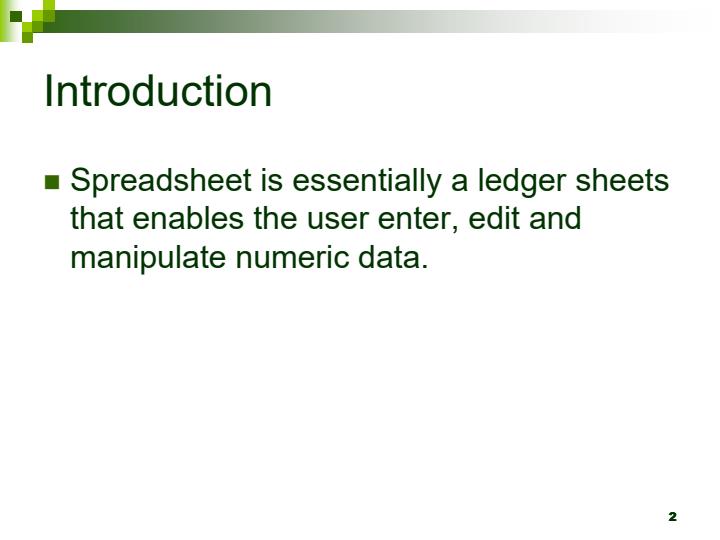 Introduction

Spreadsheet is essentially a ledger sheets that enables the user enter, edit and manipulate numeric data.

2